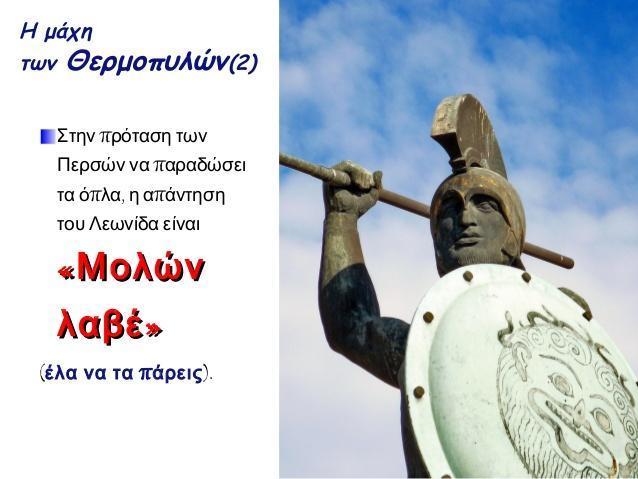 Η μάχη
των Θερμοπυλών(2)

Στην πρόταση των Περσών να παραδώσει τα όπλα, η απάντηση του Λεωνίδα είναι

«Μολών λαβέ»

(έλα να τα πάρεις).